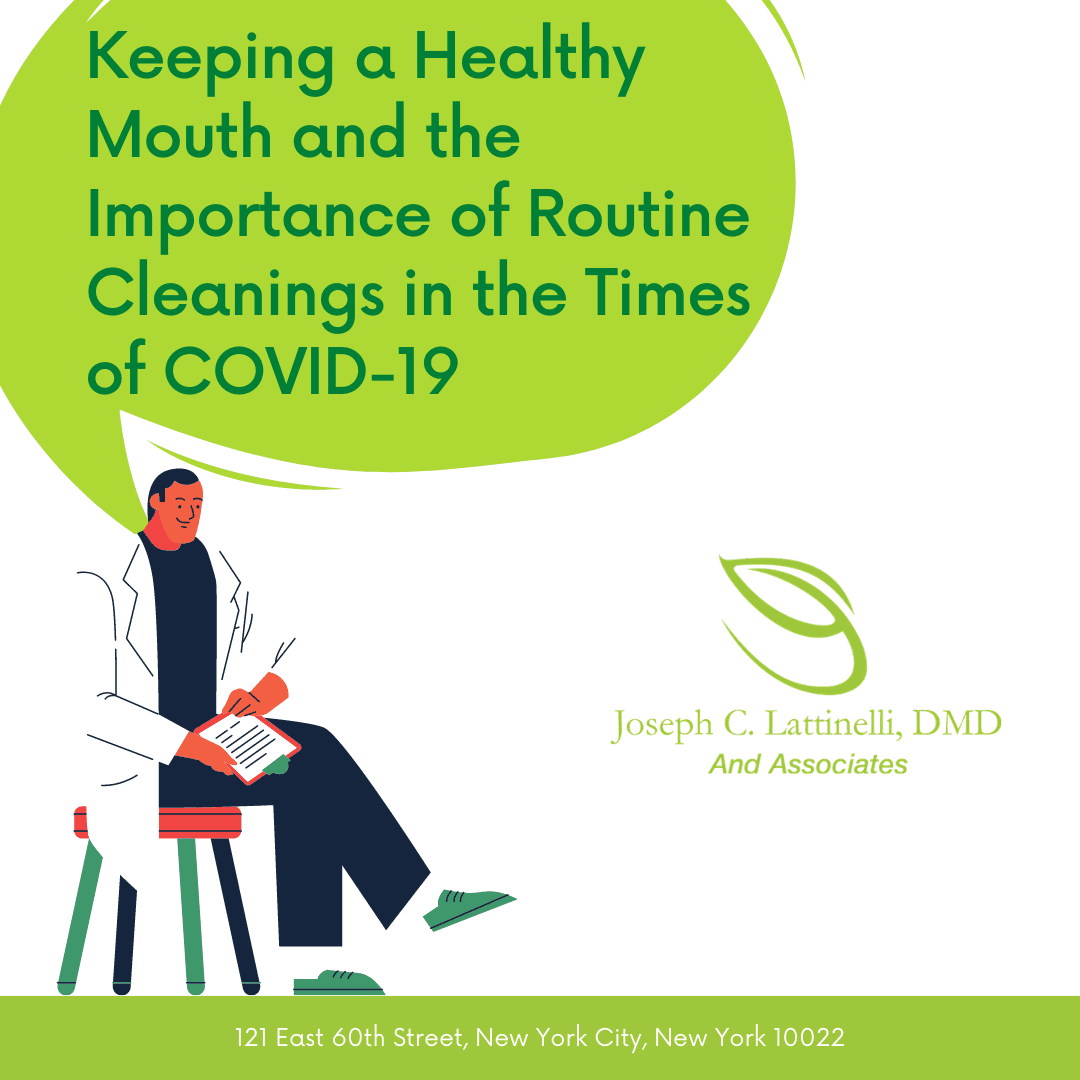 Keeping a Healthy Mouth and the Importance of Routine Cleanings in the Times of COVID-19

Joseph C. Lattinelli, DMD
And Associates

121 East 60th Street, New York City, New York 10022